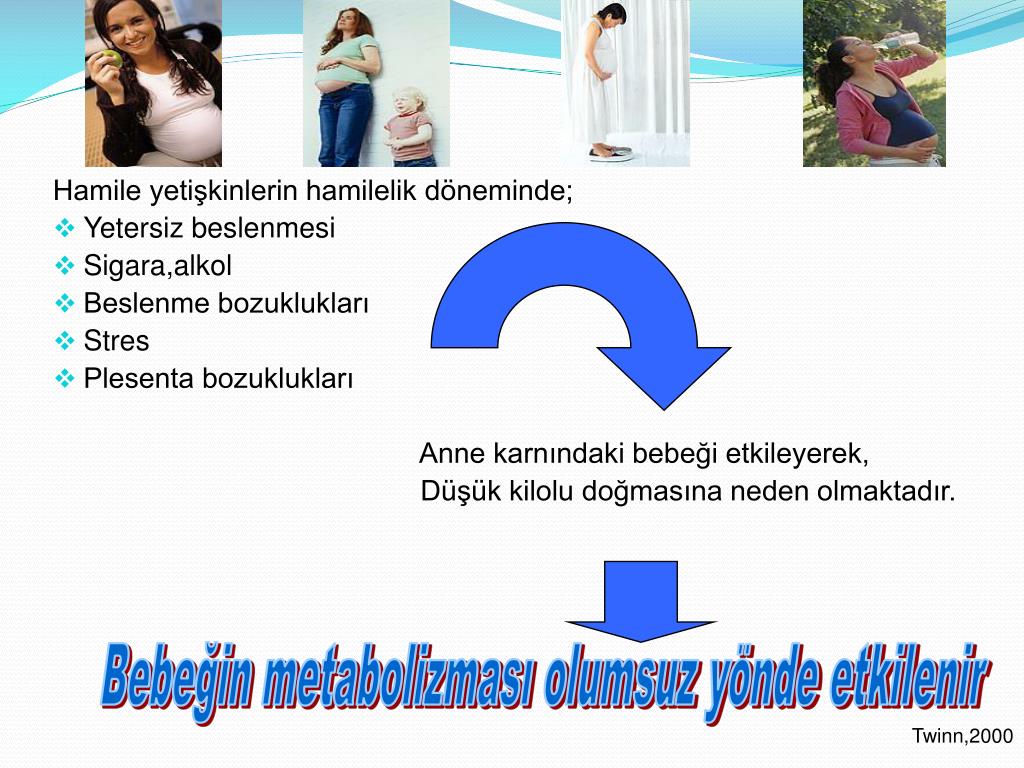 Hamile yetişkinlerin hamilelik döneminde;
❖ Yetersiz beslenmesi
❖ Sigara,alkol
❖ Beslenme bozuklukları
❖ Stres
❖ Plesenta bozuklukları

Anne karnındaki bebeği etkileyerek,
Düşük kilolu doğmasına neden olmaktadır.

Bebeğin metabolizması olumsuz yönde etkilenir

Twinn,2000